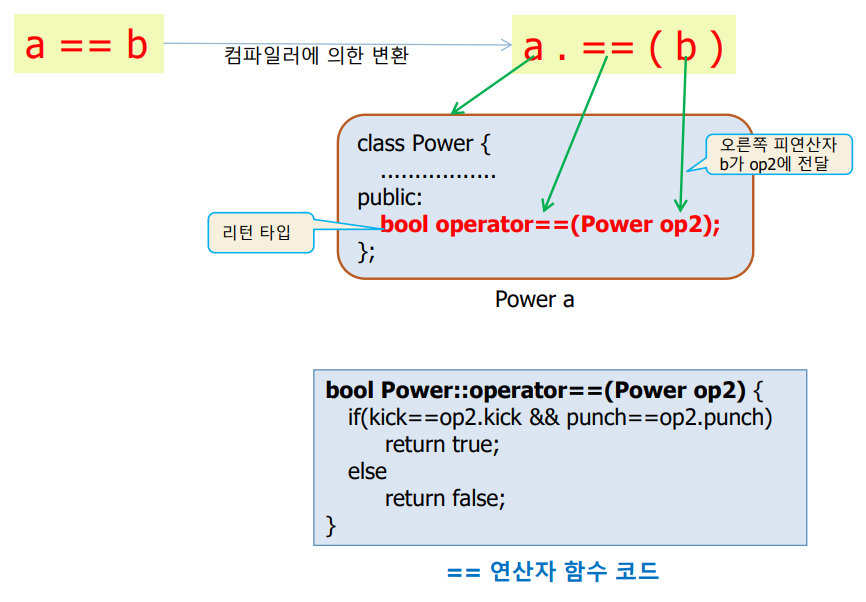 a == b

컴파일러에 의한 변환

a . == ( b )

class Power {
.................
public:
bool operator==(Power op2);
};

오른쪽 피연산자 b가 op2에 전달

리턴 타입

Power a

bool Power::operator==(Power op2) {
if(kick==op2.kick && punch==op2.punch)
return true;
else
return false;
}

== 연산자 함수 코드